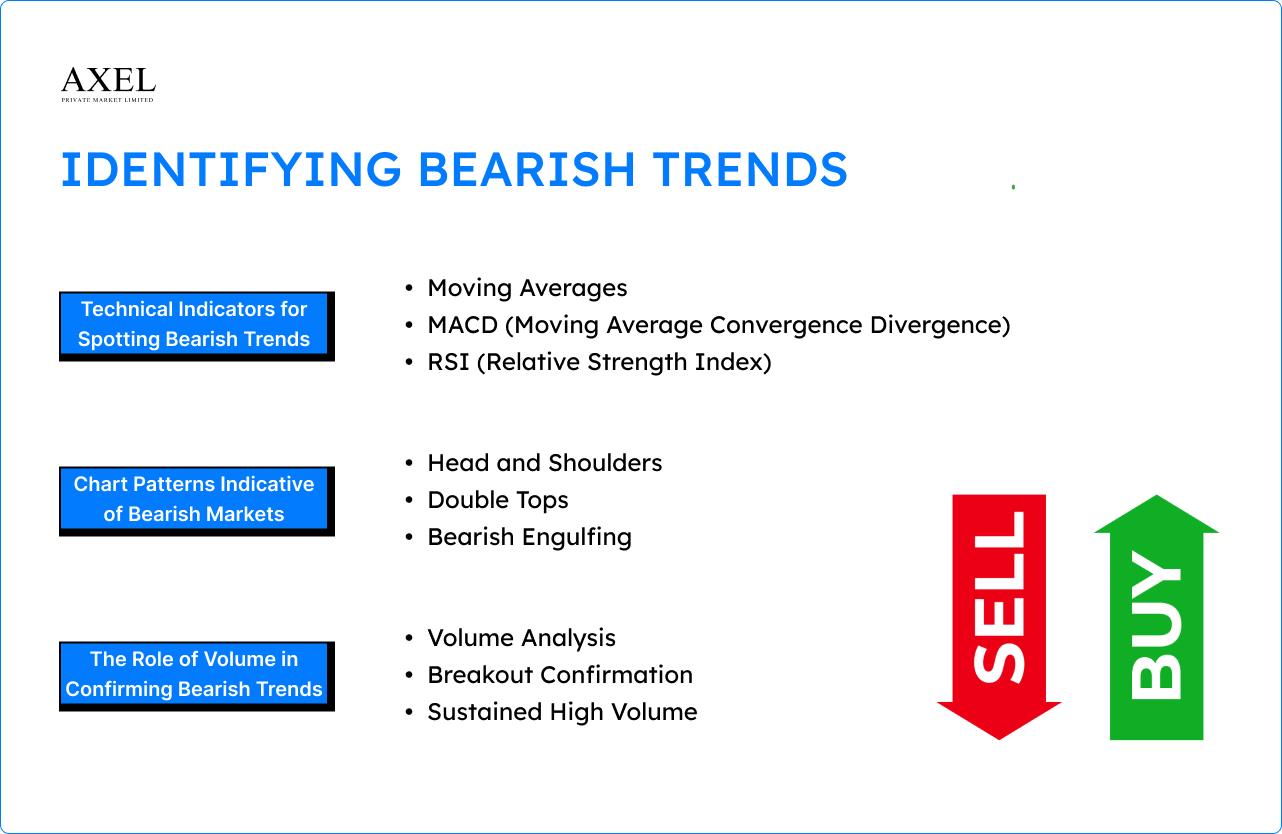 AXEL
PRIVATE MARKET LIMITED

IDENTIFYING BEARISH TRENDS

Technical Indicators for Spotting Bearish Trends

- Moving Averages
- MACD (Moving Average Convergence Divergence)
- RSI (Relative Strength Index)

Chart Patterns Indicative of Bearish Markets

- Head and Shoulders
- Double Tops
- Bearish Engulfing

The Role of Volume in Confirming Bearish Trends

- Volume Analysis
- Breakout Confirmation
- Sustained High Volume

SELL

BUY